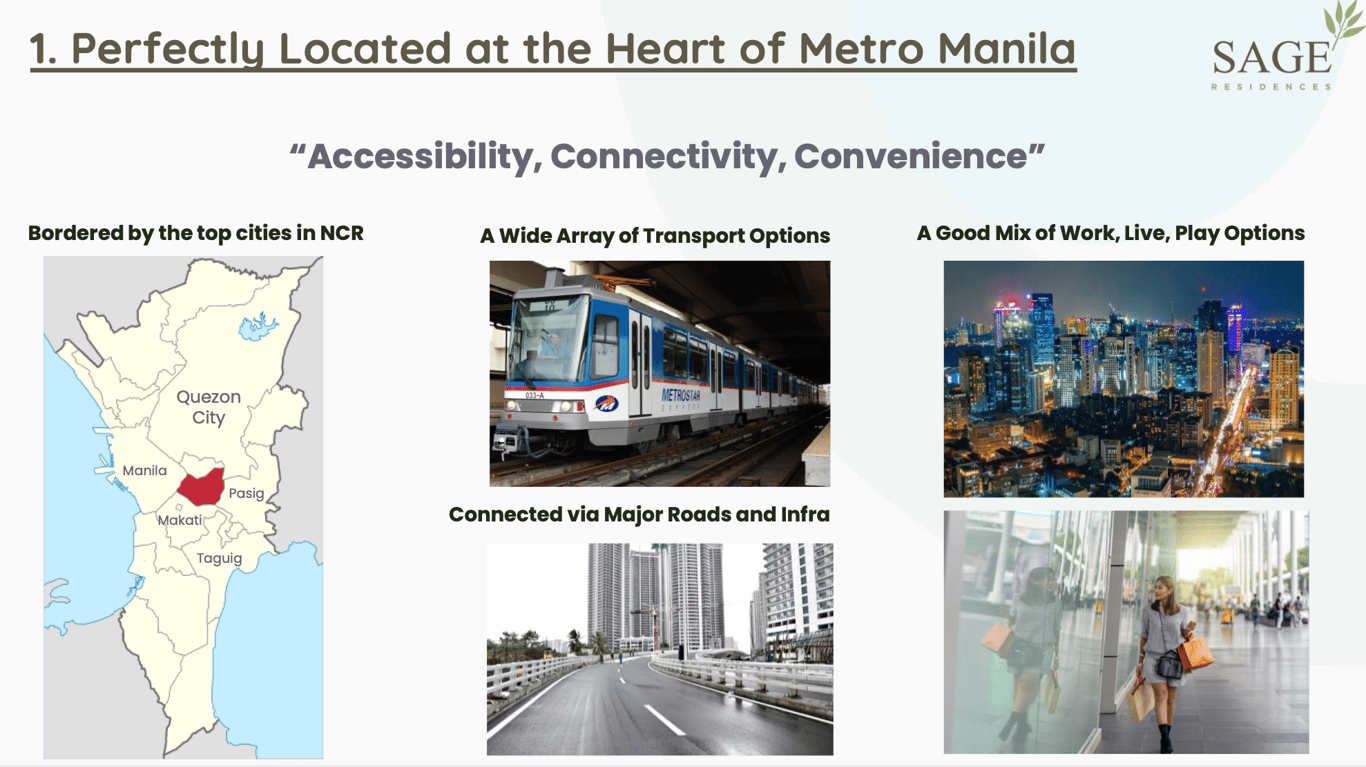 1. Perfectly Located at the Heart of Metro Manila

SAGE
RESIDENCES

"Accessibility, Connectivity, Convenience"

Bordered by the top cities in NCR

Quezon City
Manila
Pasig
Makati
Taguig

A Wide Array of Transport Options

033-A
METROSTAR EXPRESS

Connected via Major Roads and Infra

A Good Mix of Work, Live, Play Options